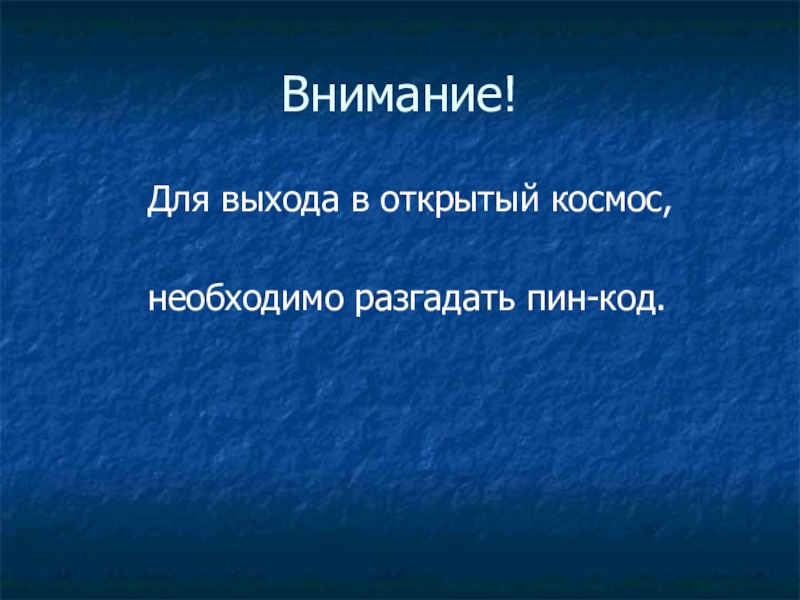 Внимание!

Для выхода в открытый космос,

необходимо разгадать пин-код.